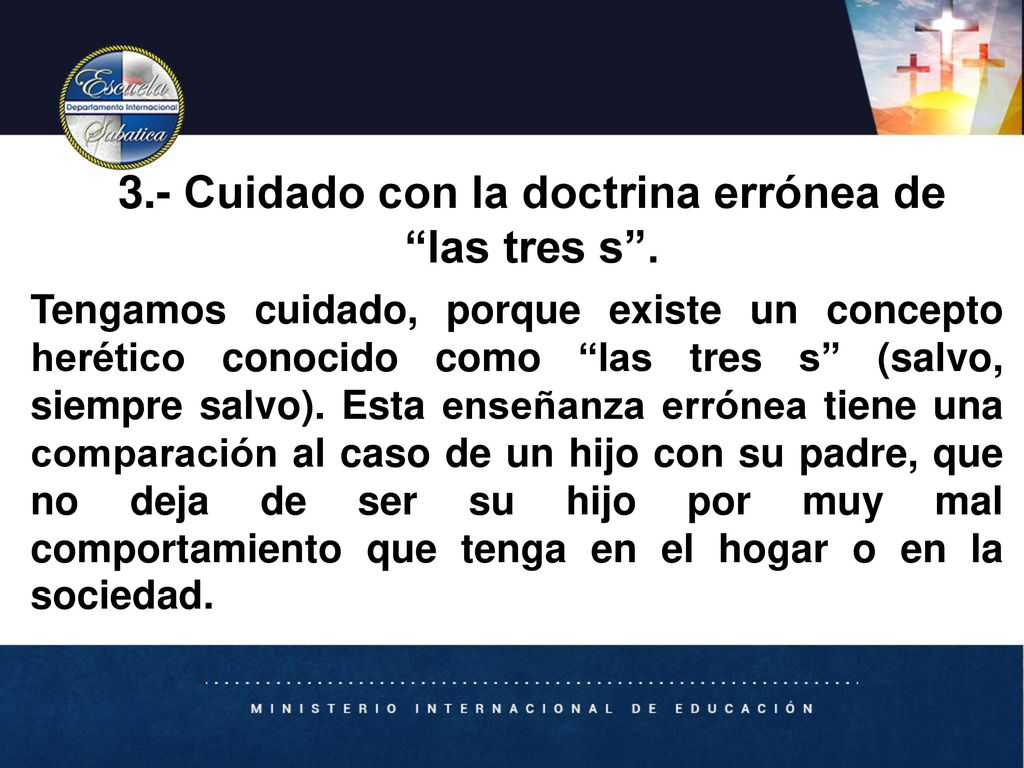 Escuela
Departamento Internacional
Sabatica

3.- Cuidado con la doctrina errónea de “las tres s”.

Tengamos cuidado, porque existe un concepto herético conocido como “las tres s” (salvo, siempre salvo). Esta enseñanza errónea tiene una comparación al caso de un hijo con su padre, que no deja de ser su hijo por muy mal comportamiento que tenga en el hogar o en la sociedad.

MINISTERIO INTERNACIONAL DE EDUCACIÓN